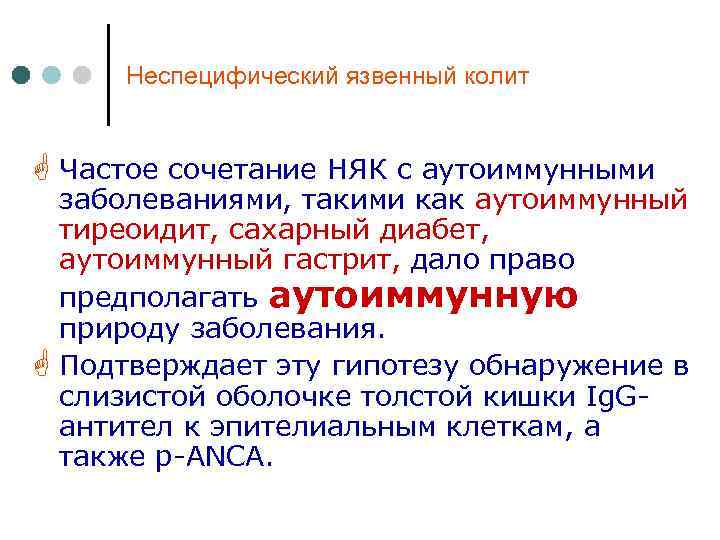 Неспецифический язвенный колит

Частое сочетание НЯК с аутоиммунными заболеваниями, такими как аутоиммунный тиреоидит, сахарный диабет, аутоиммунный гастрит, дало право предполагать аутоиммунную природу заболевания.

Подтверждает эту гипотезу обнаружение в слизистой оболочке толстой кишки IgG-антител к эпителиальным клеткам, а также p-ANCA.